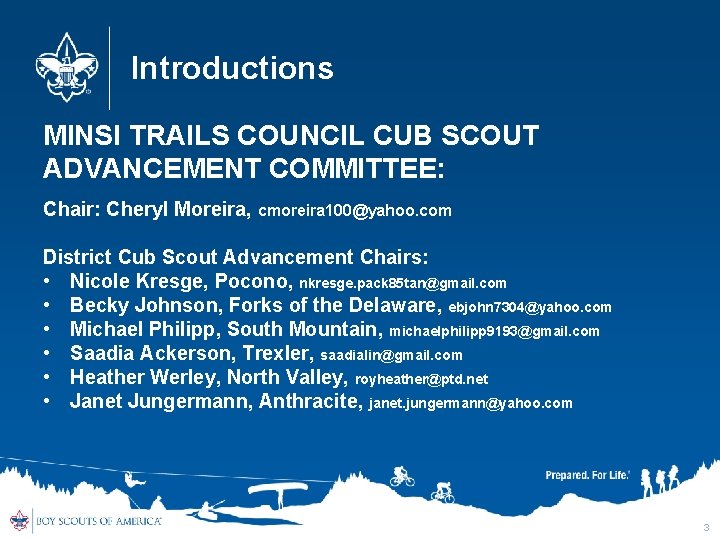 Introductions

MINSI TRAILS COUNCIL CUB SCOUT ADVANCEMENT COMMITTEE:

Chair: Cheryl Moreira, cmoreira100@yahoo.com

District Cub Scout Advancement Chairs:
• Nicole Kresge, Pocono, nkresge.pack85tan@gmail.com
• Becky Johnson, Forks of the Delaware, ebjohn7304@yahoo.com
• Michael Philipp, South Mountain, michaelphilipp9193@gmail.com
• Saadia Ackerson, Trexler, saadialin@gmail.com
• Heather Werley, North Valley, royheather@ptd.net
• Janet Jungermann, Anthracite, janet.jungermann@yahoo.com

Prepared. For Life.

BOY SCOUTS OF AMERICA

3